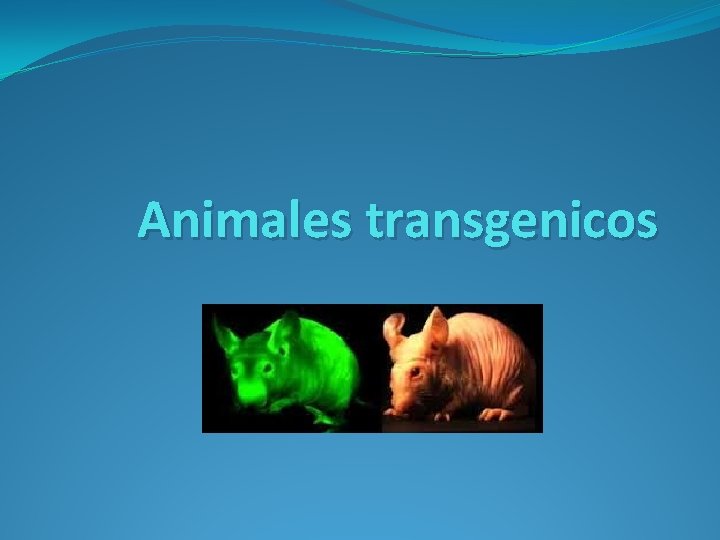 Animales transgenicos